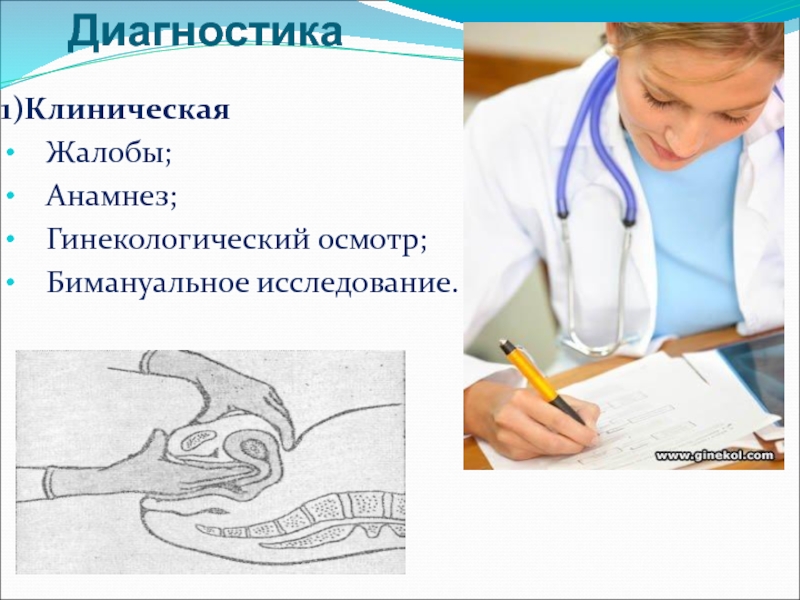 Диагностика

1)Клиническая
• Жалобы;
• Анамнез;
• Гинекологический осмотр;
• Бимануальное исследование.

www.ginekol.com